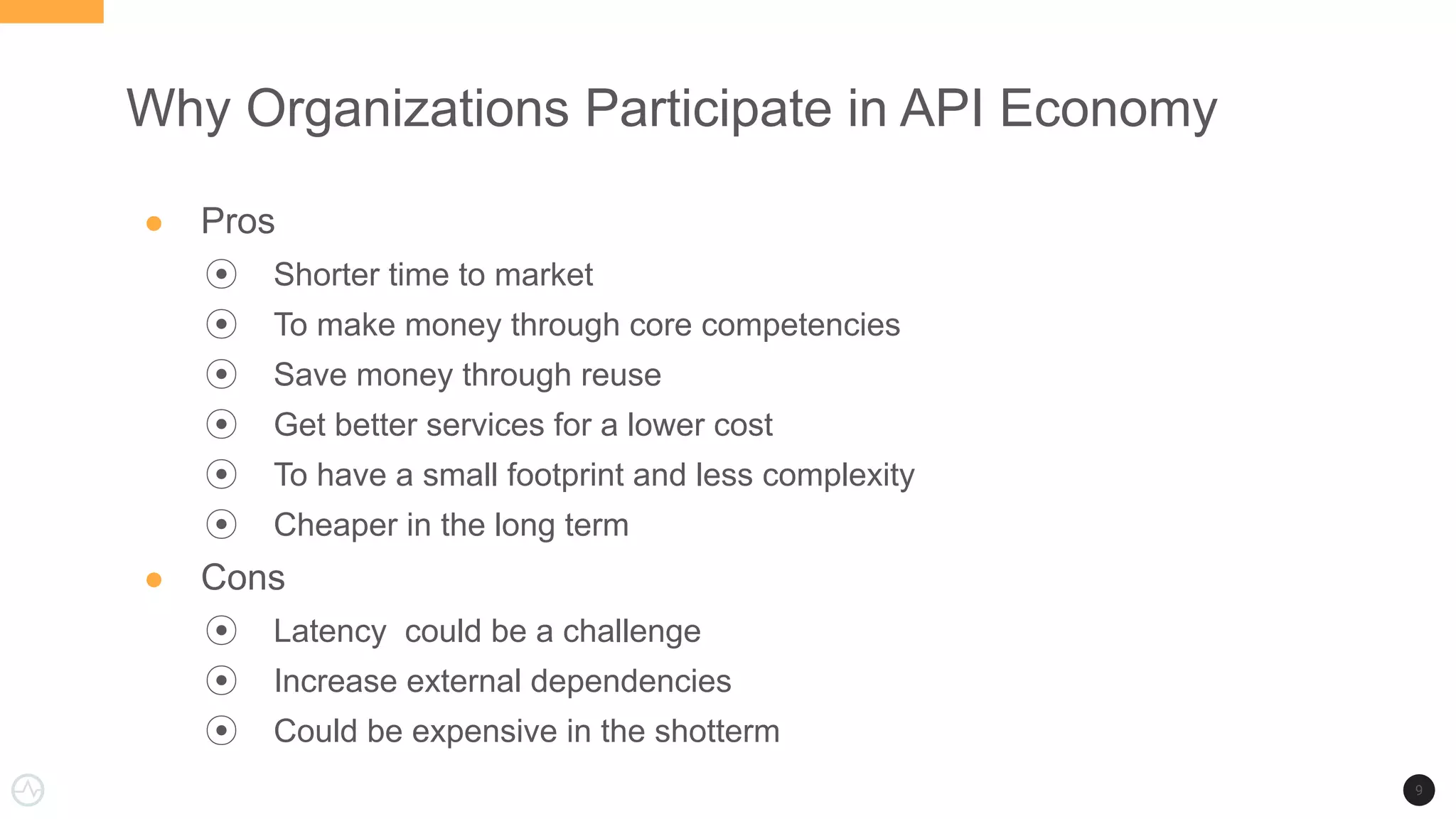 Why Organizations Participate in API Economy

- Pros
  - Shorter time to market
  - To make money through core competencies
  - Save money through reuse
  - Get better services for a lower cost
  - To have a small footprint and less complexity
  - Cheaper in the long term
- Cons
  - Latency could be a challenge
  - Increase external dependencies
  - Could be expensive in the shotterm

9